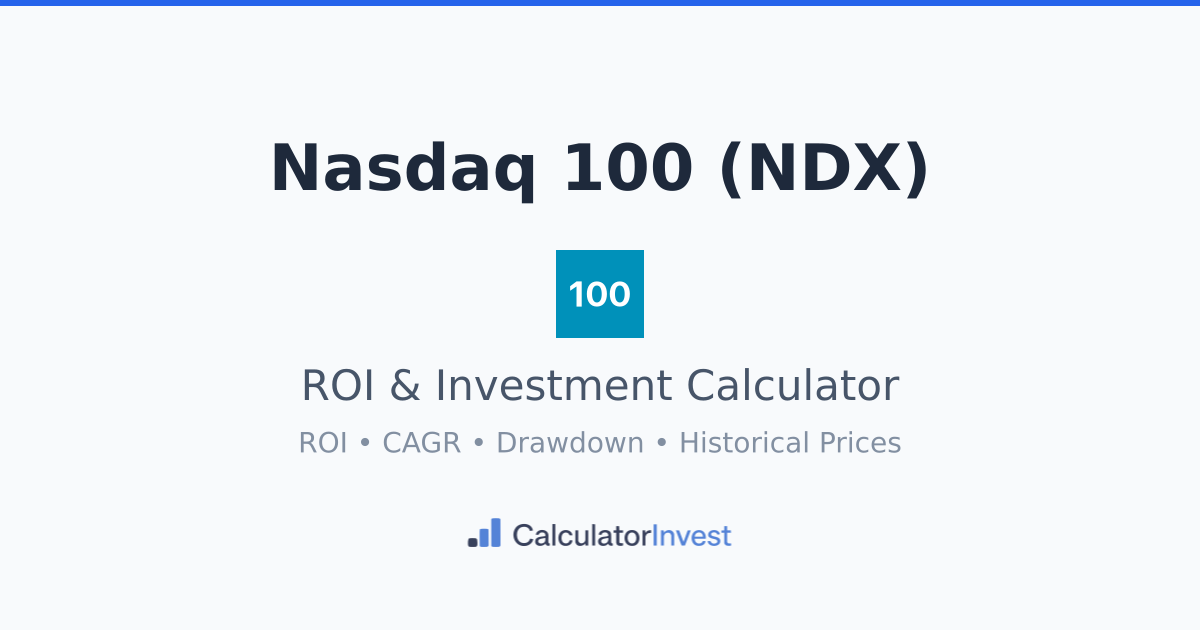 Nasdaq 100 (NDX)

100

ROI & Investment Calculator

ROI • CAGR • Drawdown • Historical Prices

CalculatorInvest